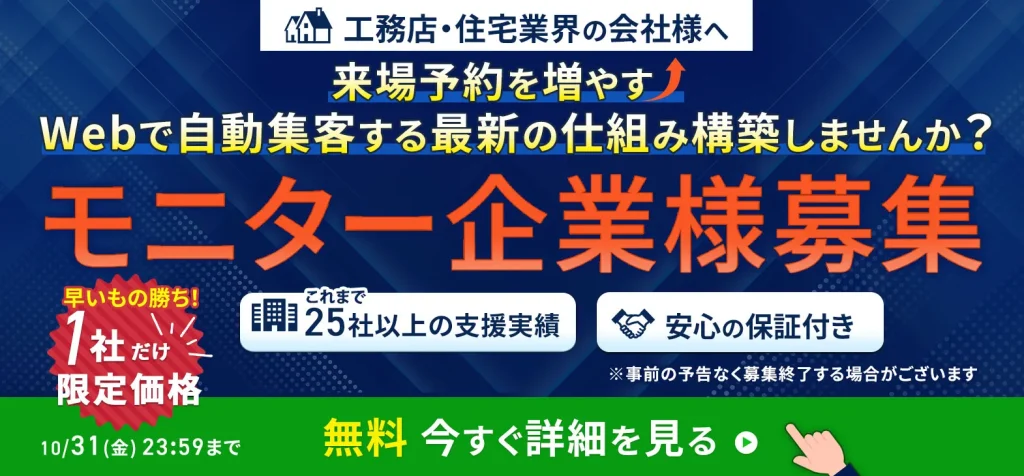 工務店・住宅業界の会社様へ

来場予約を増やす

Webで自動集客する最新の仕組み構築しませんか？

モニター企業様募集

早いもの勝ち!

1社だけ

限定価格

これまで

25社以上の支援実績

安心の保証付き

※事前の予告なく募集終了する場合がございます

10/31(金) 23:59まで

無料 今すぐ詳細を見る